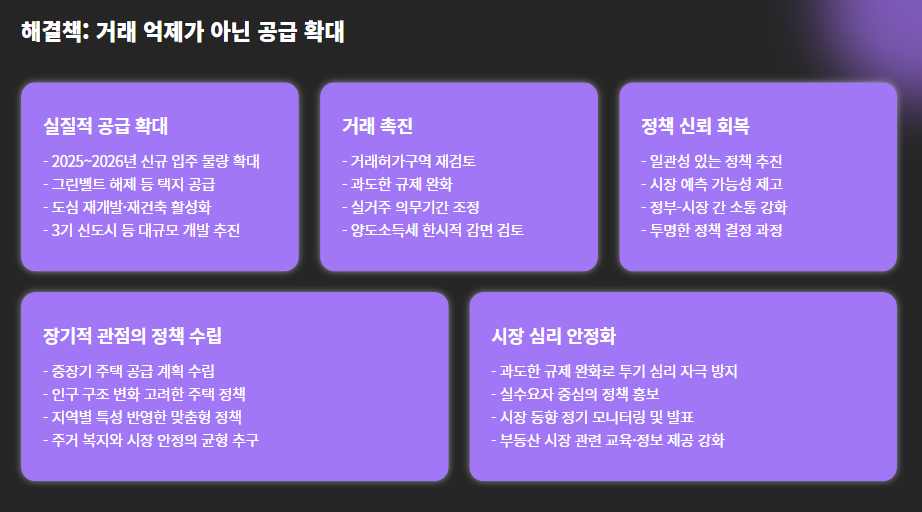 해결책: 거래 억제가 아닌 공급 확대

실질적 공급 확대

- 2025~2026년 신규 입주 물량 확대
- 그린벨트 해제 등 택지 공급
- 도심 재개발·재건축 활성화
- 3기 신도시 등 대규모 개발 추진

거래 촉진

- 거래허가구역 재검토
- 과도한 규제 완화
- 실거주 의무기간 조정
- 양도소득세 한시적 감면 검토

정책 신뢰 회복

- 일관성 있는 정책 추진
- 시장 예측 가능성 제고
- 정부-시장 간 소통 강화
- 투명한 정책 결정 과정

장기적 관점의 정책 수립

- 중장기 주택 공급 계획 수립
- 인구 구조 변화 고려한 주택 정책
- 지역별 특성 반영한 맞춤형 정책
- 주거 복지와 시장 안정의 균형 추구

시장 심리 안정화

- 과도한 규제 완화로 투기 심리 자극 방지
- 실수요자 중심의 정책 홍보
- 시장 동향 정기 모니터링 및 발표
- 부동산 시장 관련 교육·정보 제공 강화